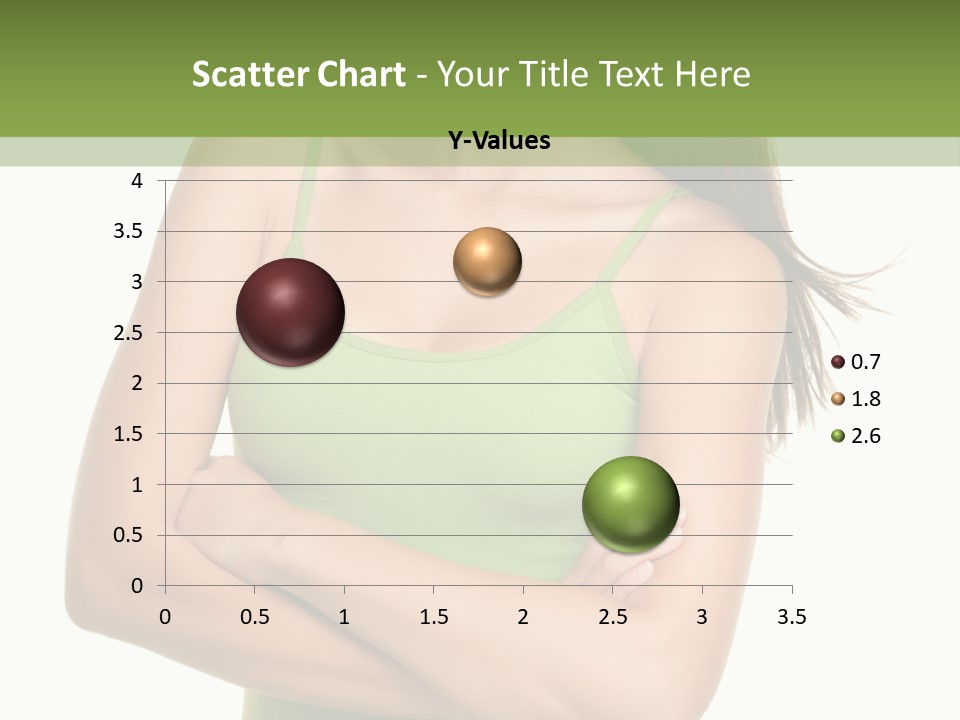 Scatter Chart - Your Title Text Here

Y-Values

4
3.5
3
2.5
2
1.5
1
0.5
0

0 0.5 1 1.5 2 2.5 3 3.5

0.7
1.8
2.6